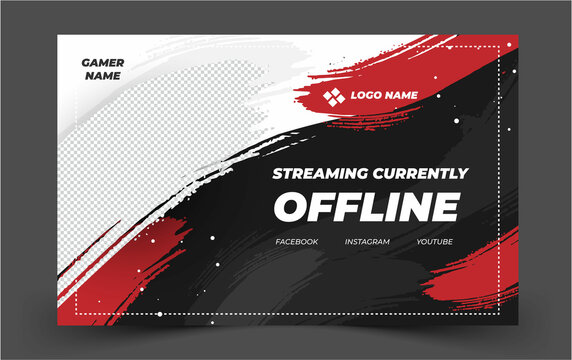 GAMER NAME

LOGO NAME

STREAMING CURRENTLY

OFFLINE

FACEBOOK INSTAGRAM YOUTUBE